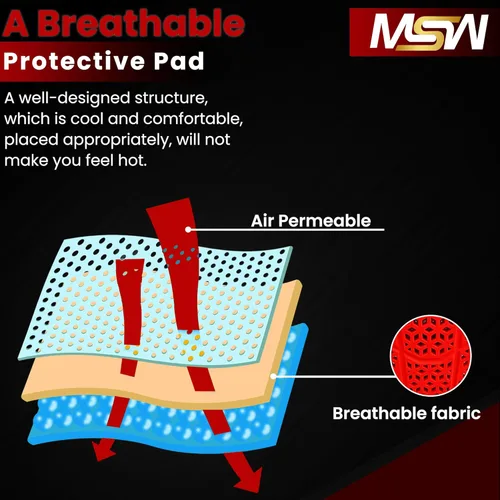 A Breathable
Protective Pad

MSW

A well-designed structure, which is cool and comfortable, placed appropriately, will not make you feel hot.

Air Permeable

Breathable fabric